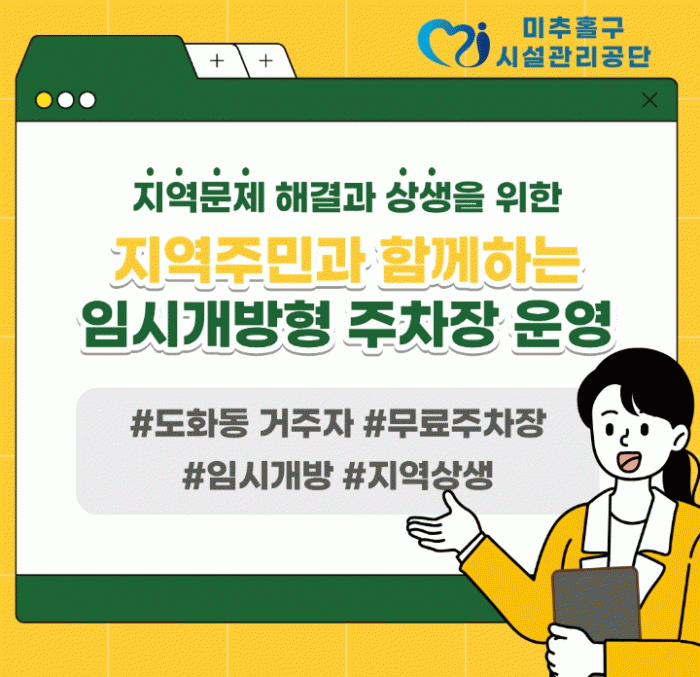 미추홀구
시설관리공단

+ +

지역문제 해결과 상생을 위한
지역주민과 함께하는
임시개방형 주차장 운영

#도화동 거주자 #무료주차장
#임시개방 #지역상생